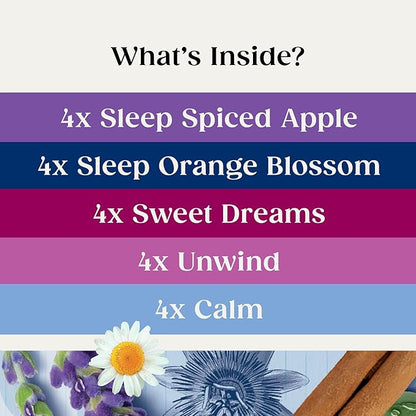 What's Inside?

4x Sleep Spiced Apple

4x Sleep Orange Blossom

4x Sweet Dreams

4x Unwind

4x Calm